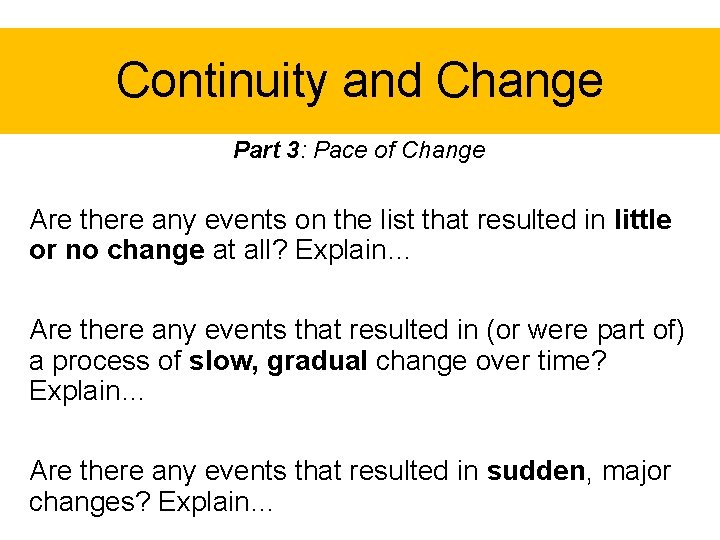 Continuity and Change

Part 3: Pace of Change

Are there any events on the list that resulted in little or no change at all? Explain...

Are there any events that resulted in (or were part of) a process of slow, gradual change over time? Explain...

Are there any events that resulted in sudden, major changes? Explain...